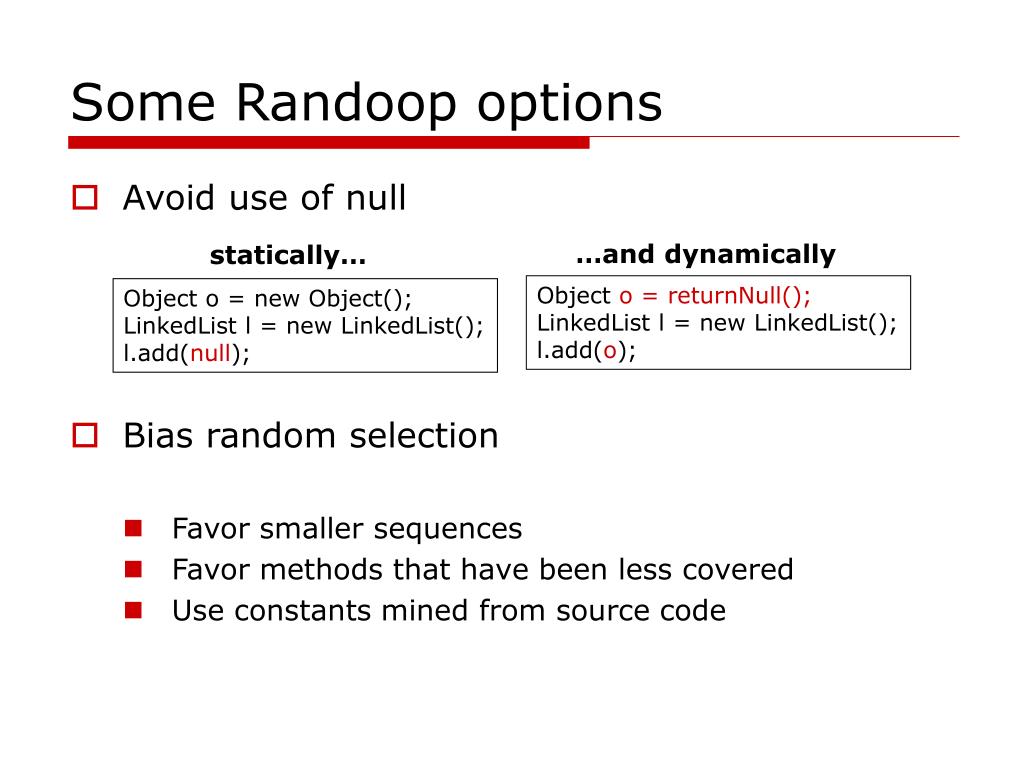 Some Randoop options

Avoid use of null

statically…

Object o = new Object();
LinkedList l = new LinkedList();
l.add(null);

…and dynamically

Object o = returnNull();
LinkedList l = new LinkedList();
l.add(o);

Bias random selection

Favor smaller sequences
Favor methods that have been less covered
Use constants mined from source code